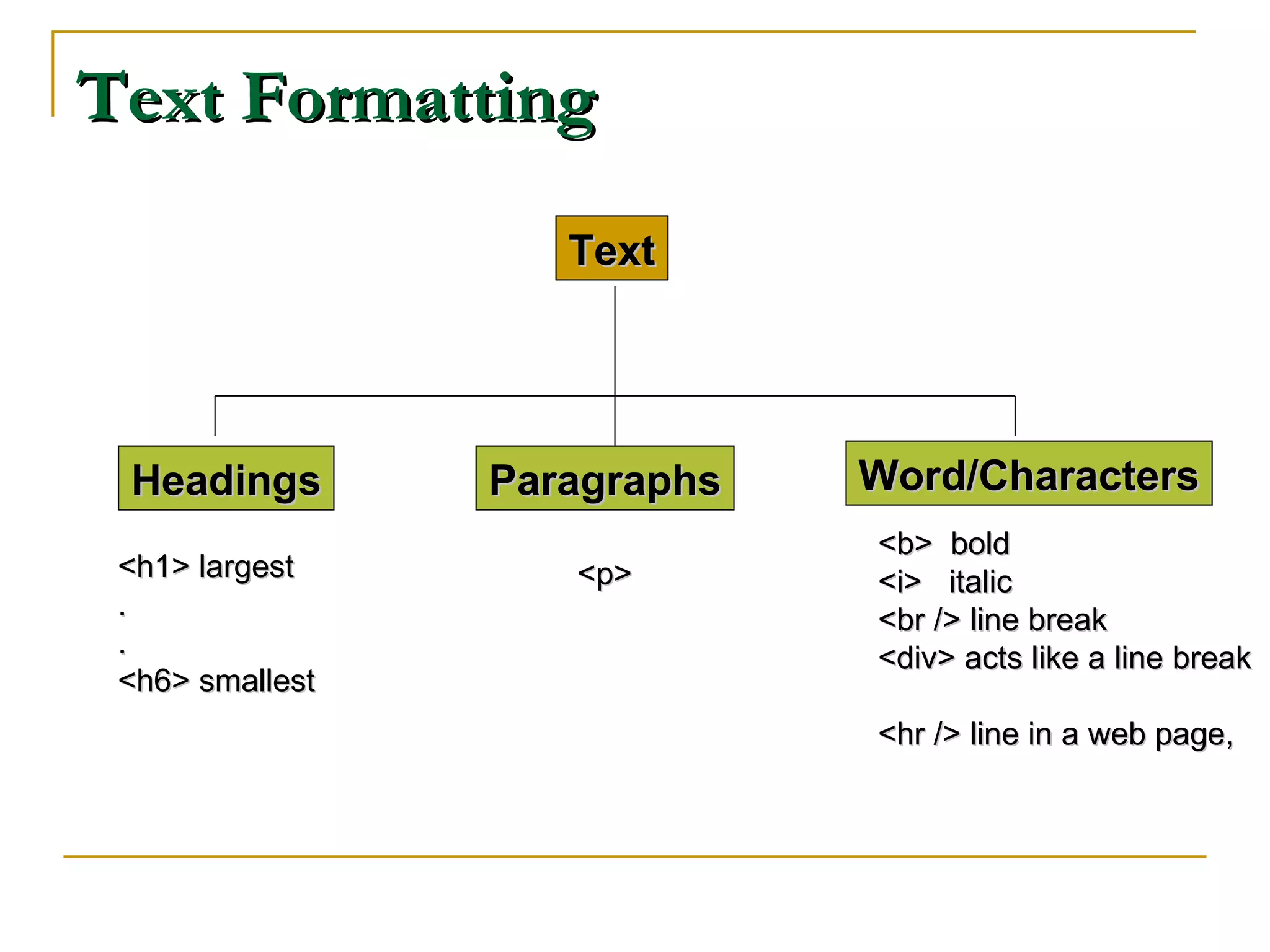 Text Formatting

Text

Headings

Paragraphs

Word/Characters

<h1> largest
.
.
<h6> smallest

<p>

<b> bold
<i> italic
<br /> line break
<div> acts like a line break

<hr /> line in a web page,